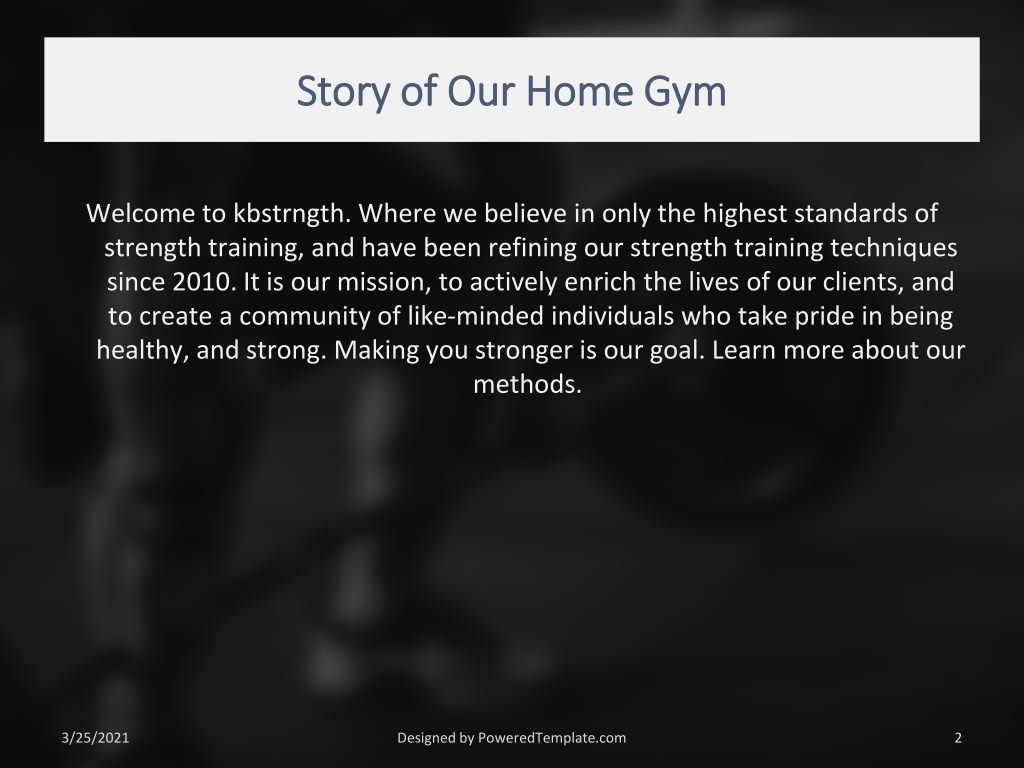 Story of Our Home Gym

Welcome to kbstrngth. Where we believe in only the highest standards of strength training, and have been refining our strength training techniques since 2010. It is our mission, to actively enrich the lives of our clients, and to create a community of like-minded individuals who take pride in being healthy, and strong. Making you stronger is our goal. Learn more about our methods.

3/25/2021

Designed by PoweredTemplate.com

2